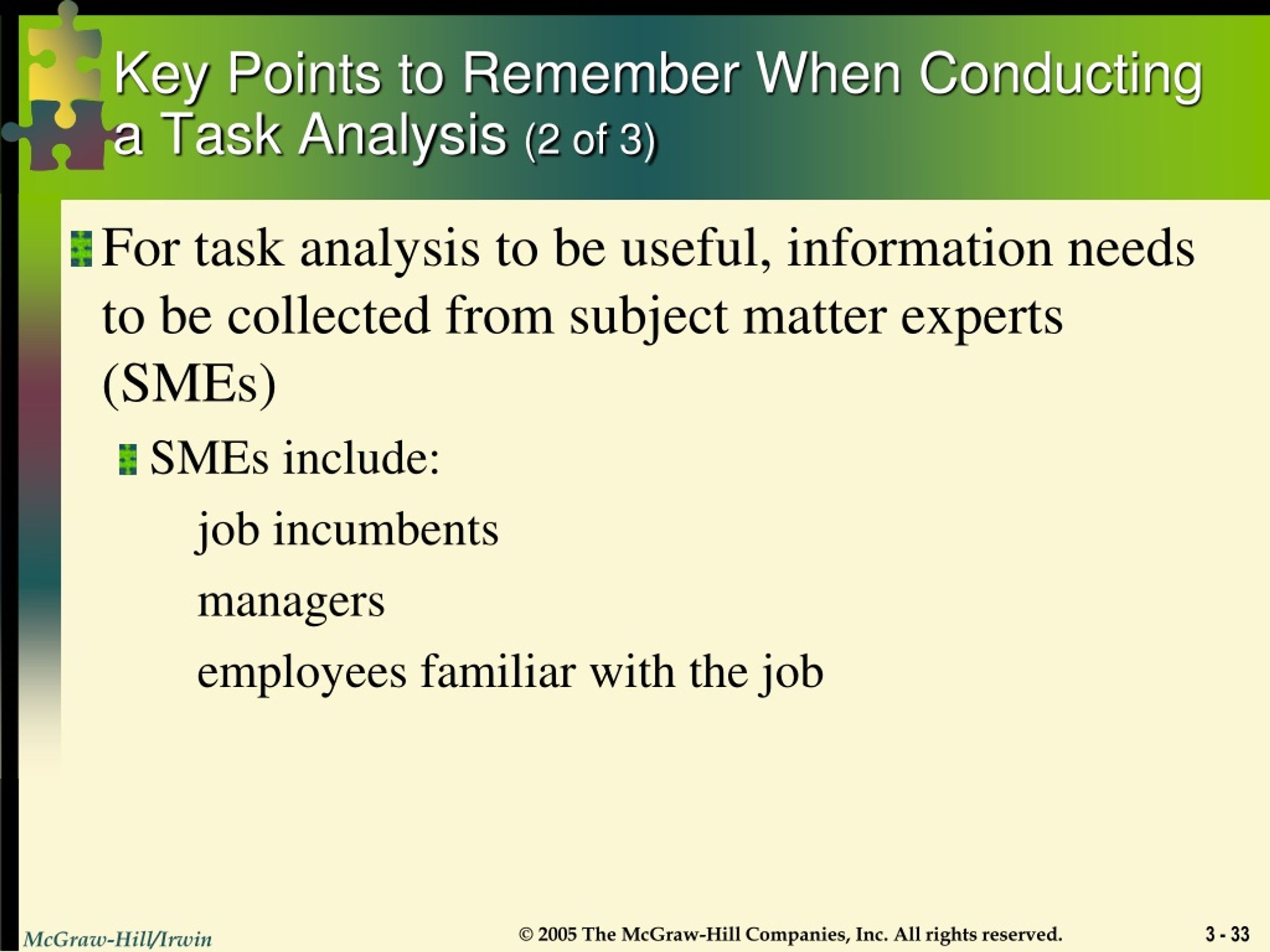 Key Points to Remember When Conducting a Task Analysis (2 of 3)

For task analysis to be useful, information needs to be collected from subject matter experts (SMEs)

SMEs include:

job incumbents

managers

employees familiar with the job

McGraw-Hill/Irwin

© 2005 The McGraw-Hill Companies, Inc. All rights reserved.

3 - 33